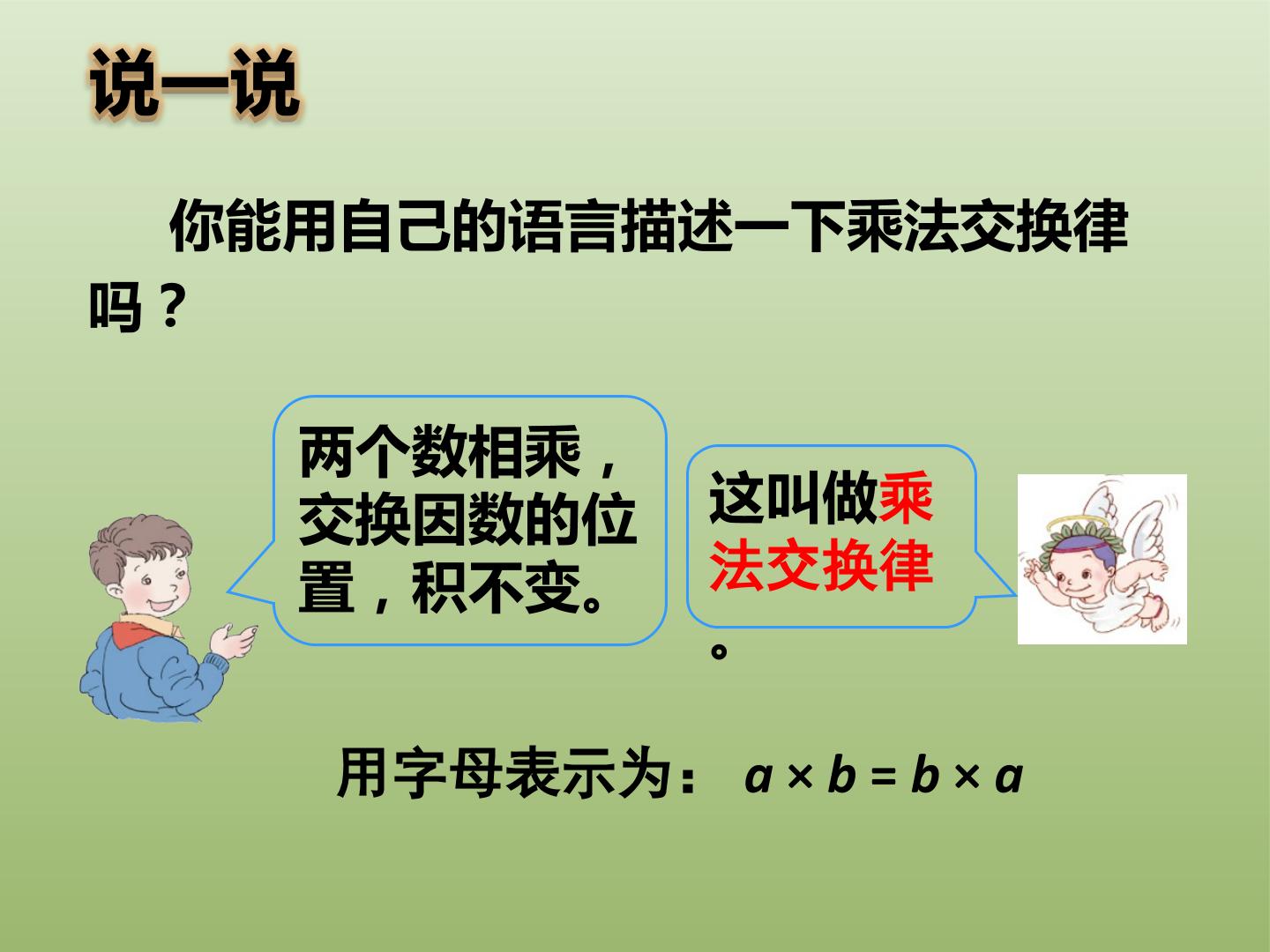 说一说

你能用自己的语言描述一下乘法交换律吗？

两个数相乘，交换因数的位置，积不变。

这叫做乘法交换律。

用字母表示为：$a \times b = b \times a$